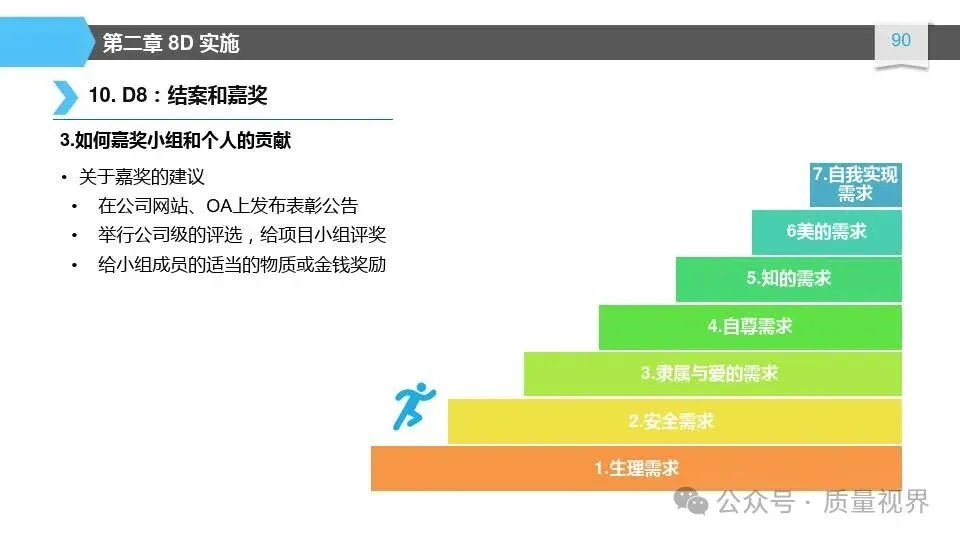 第二章 8D 实施

90

10. D8：结案和嘉奖

3.如何嘉奖小组和个人的贡献

• 关于嘉奖的建议
• 在公司网站、OA上发布表彰公告
• 举行公司级的评选，给项目小组评奖
• 给小组成员的适当的物质或金钱奖励

7.自我实现需求

6美的需求

5.知的需求

4.自尊需求

3.隶属与爱的需求

2.安全需求

1.生理需求

公众号 · 质量视界